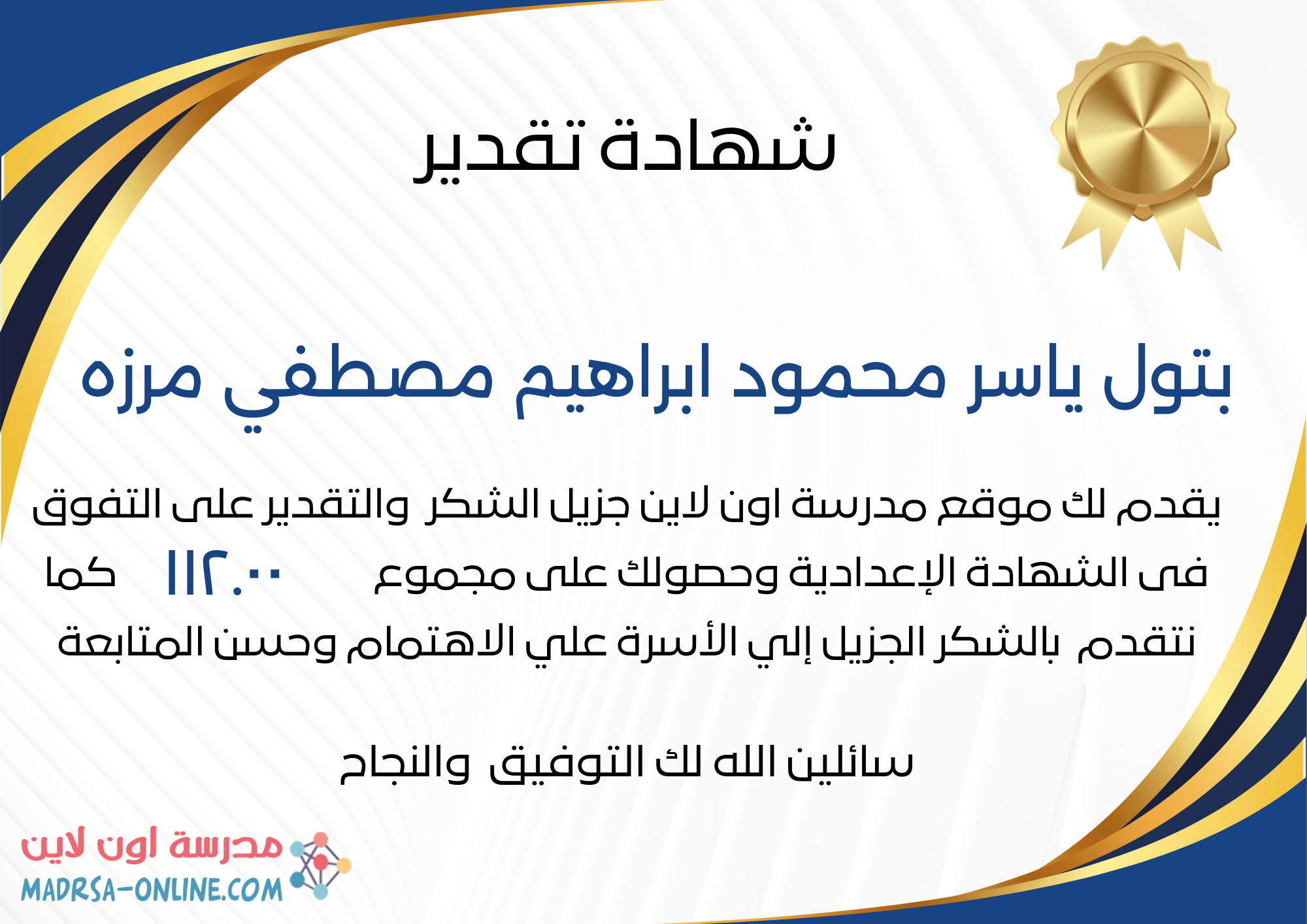 شهادة تقدير

بتول ياسر محمود ابراهيم مصطفي مرزه

يقدم لك موقع مدرسة اون لاين جزيل الشكر والتقدير على التفوق فى الشهادة الإعدادية وحصولك على مجموع ١١٢.٠٠ كما نتقدم بالشكر الجزيل إلي الأسرة علي الاهتمام وحسن المتابعة

سائلين الله لك التوفيق والنجاح

مدرسة اون لاين
MADRSA-ONLINE.COM